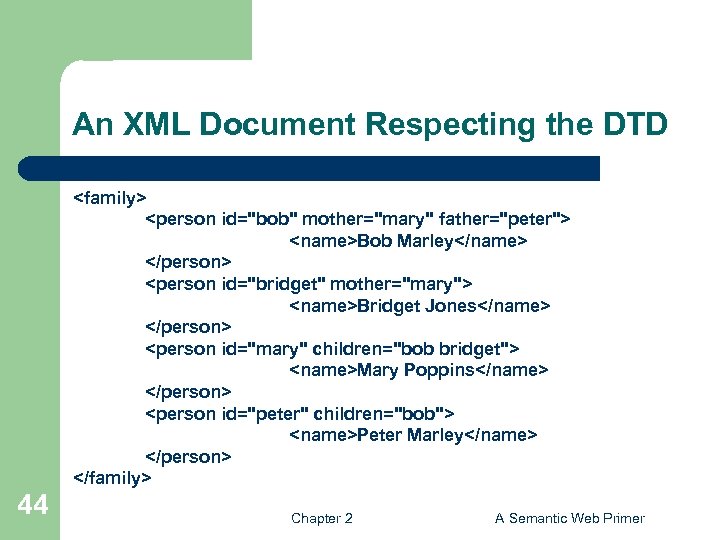 An XML Document Respecting the DTD

<family>
<person id="bob" mother="mary" father="peter">
<name>Bob Marley</name>
</person>
<person id="bridget" mother="mary">
<name>Bridget Jones</name>
</person>
<person id="mary" children="bob bridget">
<name>Mary Poppins</name>
</person>
<person id="peter" children="bob">
<name>Peter Marley</name>
</person>
</family>

44

Chapter 2

A Semantic Web Primer